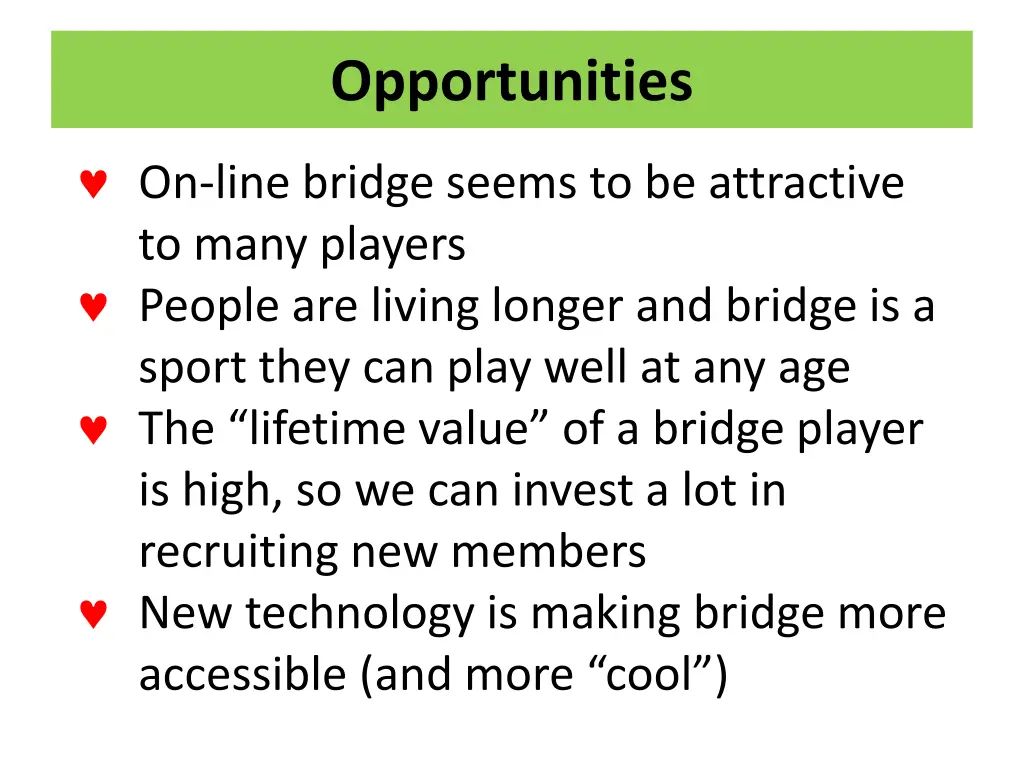 Opportunities

♥ On-line bridge seems to be attractive to many players
♥ People are living longer and bridge is a sport they can play well at any age
♥ The “lifetime value” of a bridge player is high, so we can invest a lot in recruiting new members
♥ New technology is making bridge more accessible (and more “cool”)